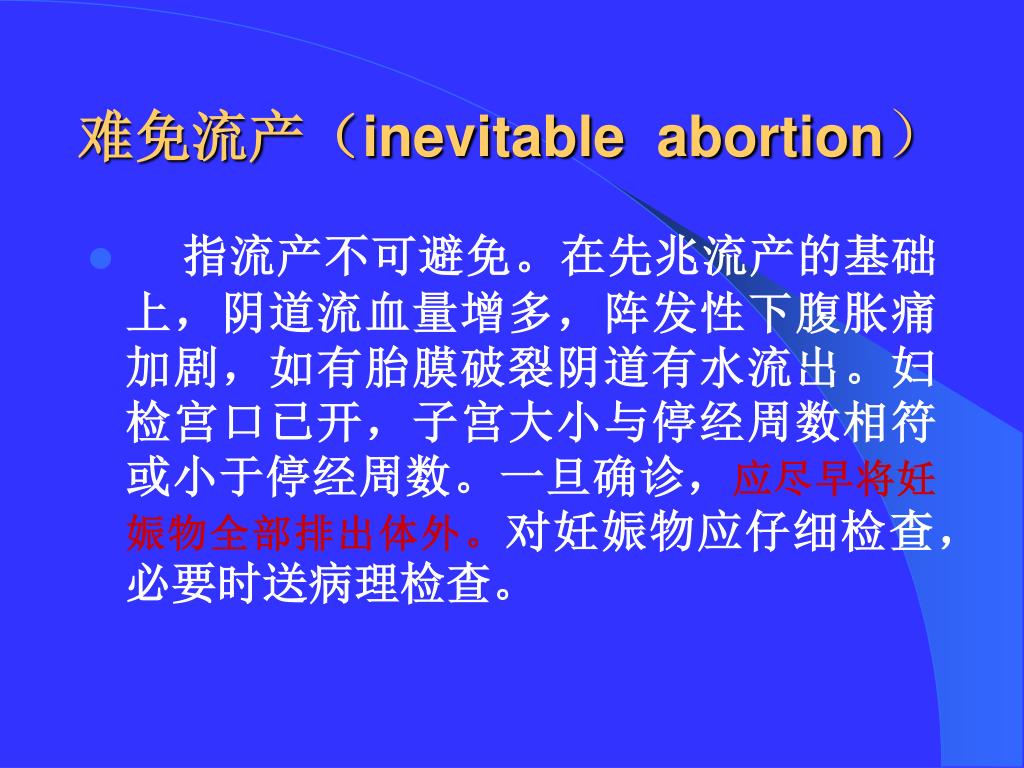 难免流产（inevitable abortion）

指流产不可避免。在先兆流产的基础上，阴道流血量增多，阵发性下腹胀痛加剧，如有胎膜破裂阴道有水流出。妇检宫口已开，子宫大小与停经周数相符或小于停经周数。一旦确诊，应尽早将妊娠物全部排出体外。对妊娠物应仔细检查，必要时送病理检查。